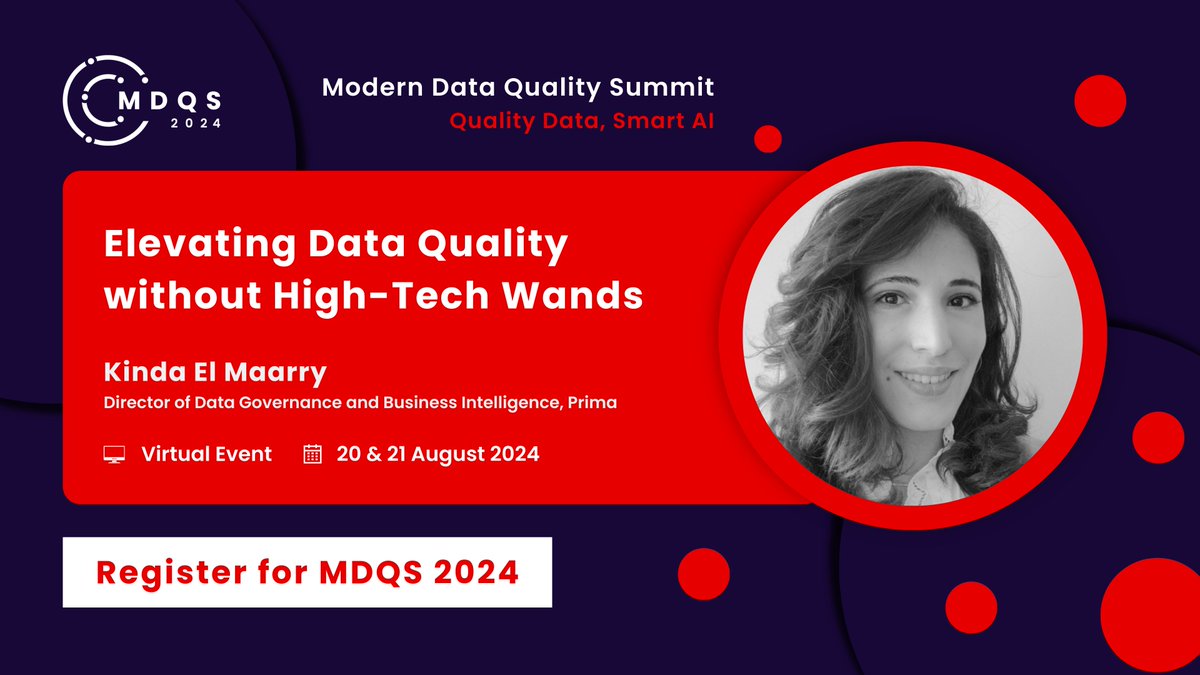 MDQS
2024

Modern Data Quality Summit
Quality Data, Smart AI

Elevating Data Quality without High-Tech Wands

Kinda El Maarry
Director of Data Governance and Business Intelligence, Prima

Virtual Event 20 & 21 August 2024

Register for MDQS 2024